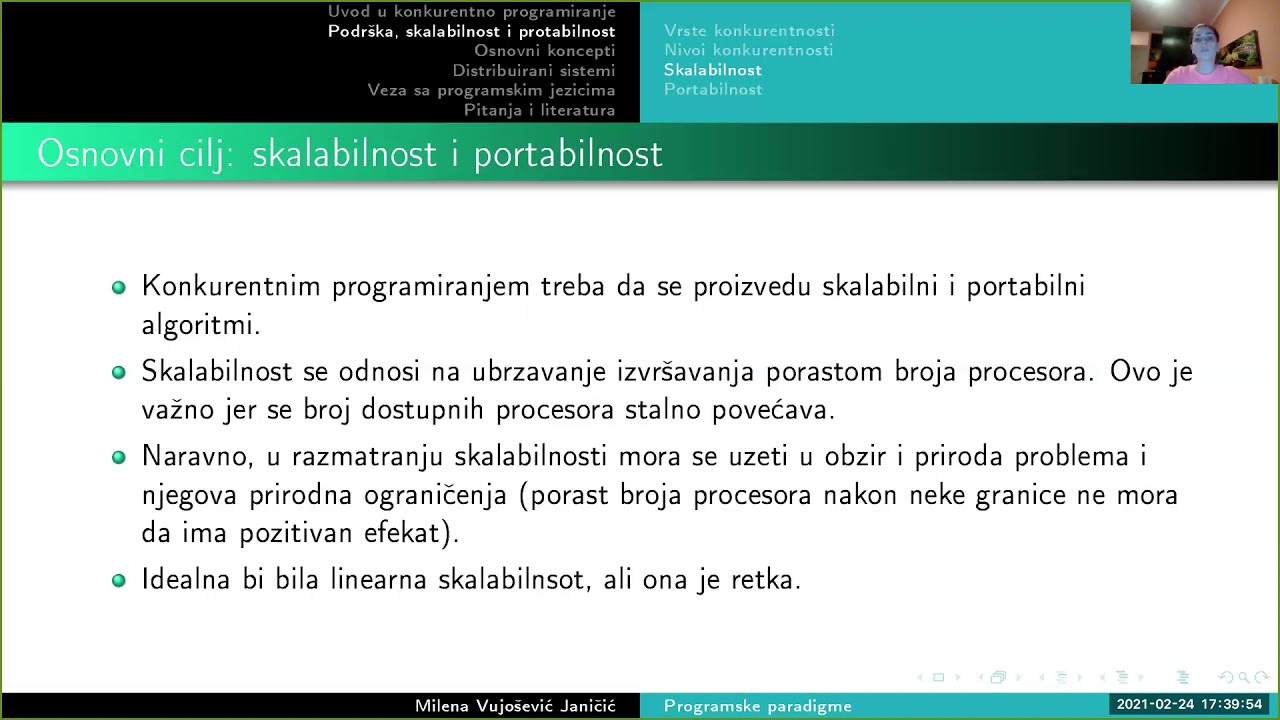 Uvod u konkurentno programiranje
Podrška, skalabilnost i protabilnost
Osnovni koncepti
Distribuirani sistemi
Veza sa programskim jezicima
Pitanja i literatura

Vrste konkurentnosti
Nivoi konkurentnosti
Skalabilnost
Portabilnost

Osnovni cilj: skalabilnost i portabilnost

Konkurentnim programiranjem treba da se proizvedu skalabilni i portabilni algoritmi.

Skalabilnost se odnosi na ubrzavanje izvršavanja porastom broja procesora. Ovo je važno jer se broj dostupnih procesora stalno povećava.

Naravno, u razmatranju skalabilnosti mora se uzeti u obzir i priroda problema i njegova prirodna ograničenja (porast broja procesora nakon neke granice ne mora da ima pozitivan efekat).

Idealna bi bila linearna skalabilnsot, ali ona je retka.

Milena Vujošević Janičić
Programske paradigme
2021-02-24 17:39:54